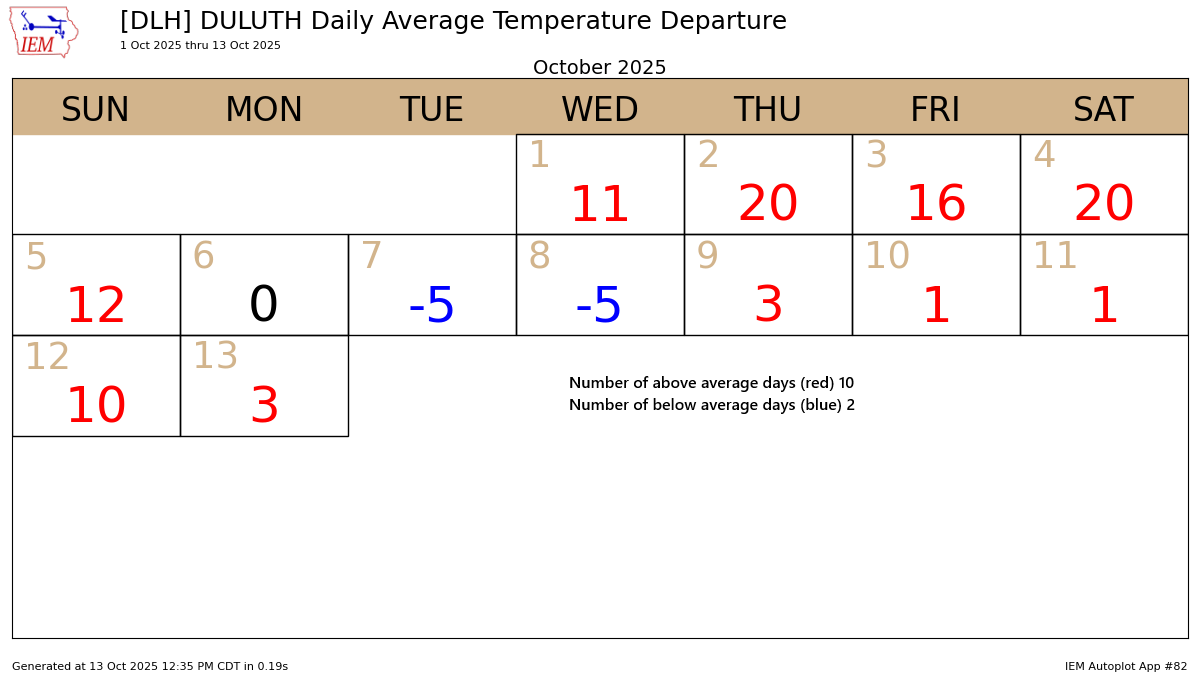 IEM

[DLH] DULUTH Daily Average Temperature Departure
1 Oct 2025 thru 13 Oct 2025

October 2025

| SUN | MON | TUE | WED | THU | FRI | SAT |
|---|---|---|---|---|---|---|
| | | | 1 11 | 2 20 | 3 16 | 4 20 |
| 5 12 | 6 0 | 7 -5 | 8 -5 | 9 3 | 10 1 | 11 1 |
| 12 10 | 13 3 | | | | | |

Number of above average days (red) 10
Number of below average days (blue) 2

Generated at 13 Oct 2025 12:35 PM CDT in 0.19s

IEM Autoplot App #82